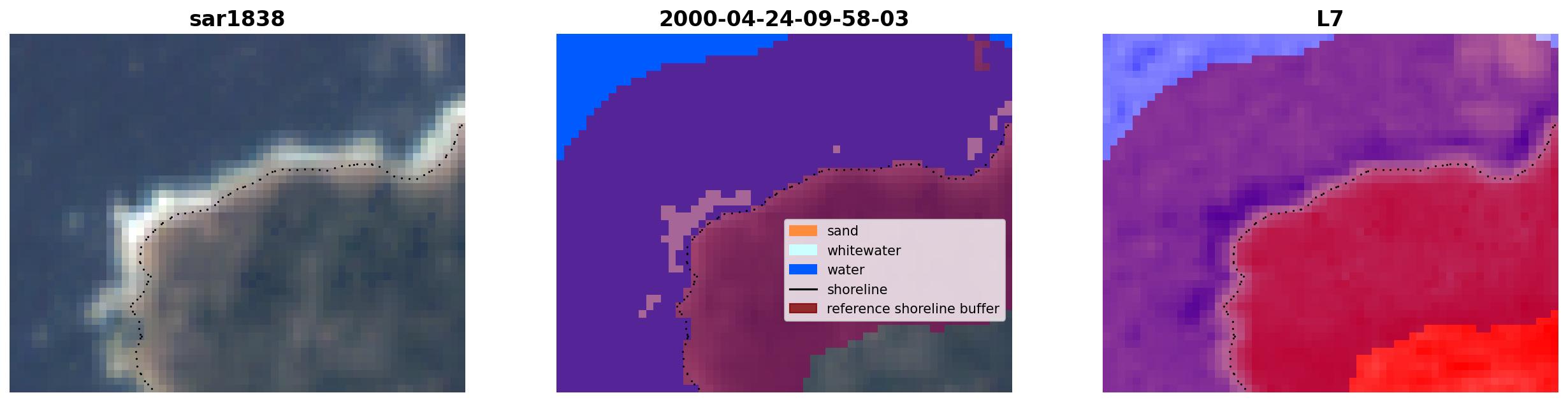 sar1838

2000-04-24-09-58-03

sand
whitewater
water
shoreline
reference shoreline buffer

L7